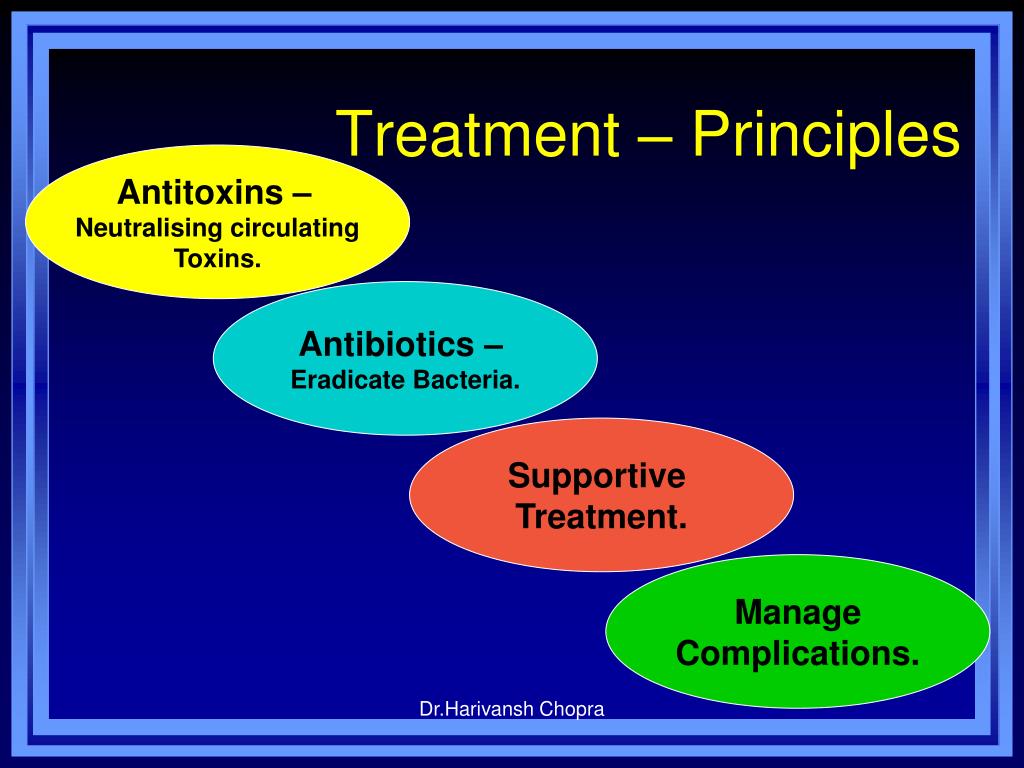 Treatment – Principles

Antitoxins –
Neutralising circulating Toxins.

Antibiotics –
Eradicate Bacteria.

Supportive Treatment.

Manage Complications.

Dr.Harivansh Chopra